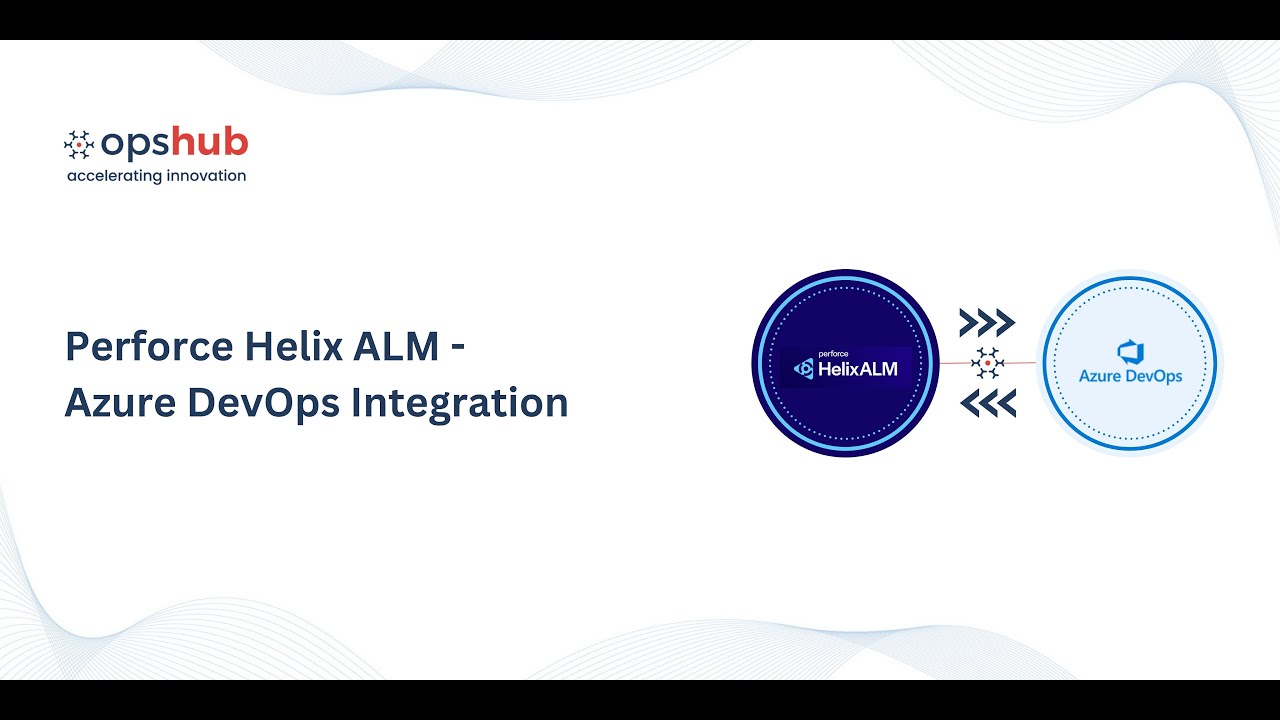 opshub
accelerating innovation

Perforce Helix ALM - Azure DevOps Integration

perforce
HelixALM

Azure DevOps